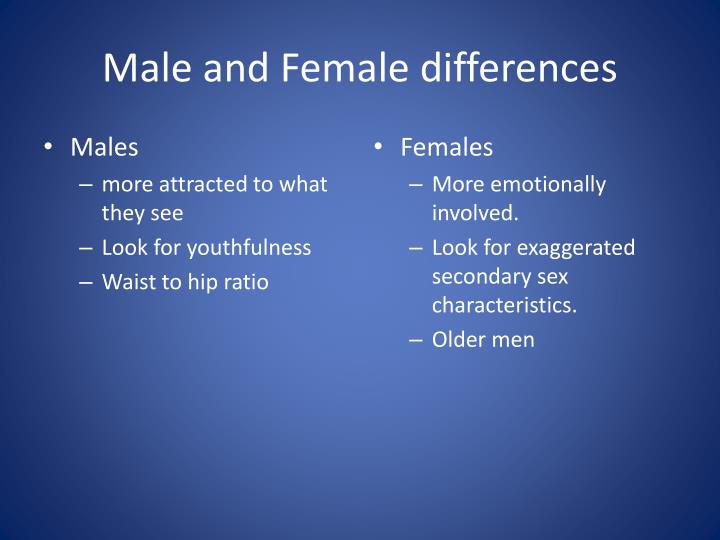 Male and Female differences

• Males
– more attracted to what they see
– Look for youthfulness
– Waist to hip ratio

• Females
– More emotionally involved.
– Look for exaggerated secondary sex characteristics.
– Older men